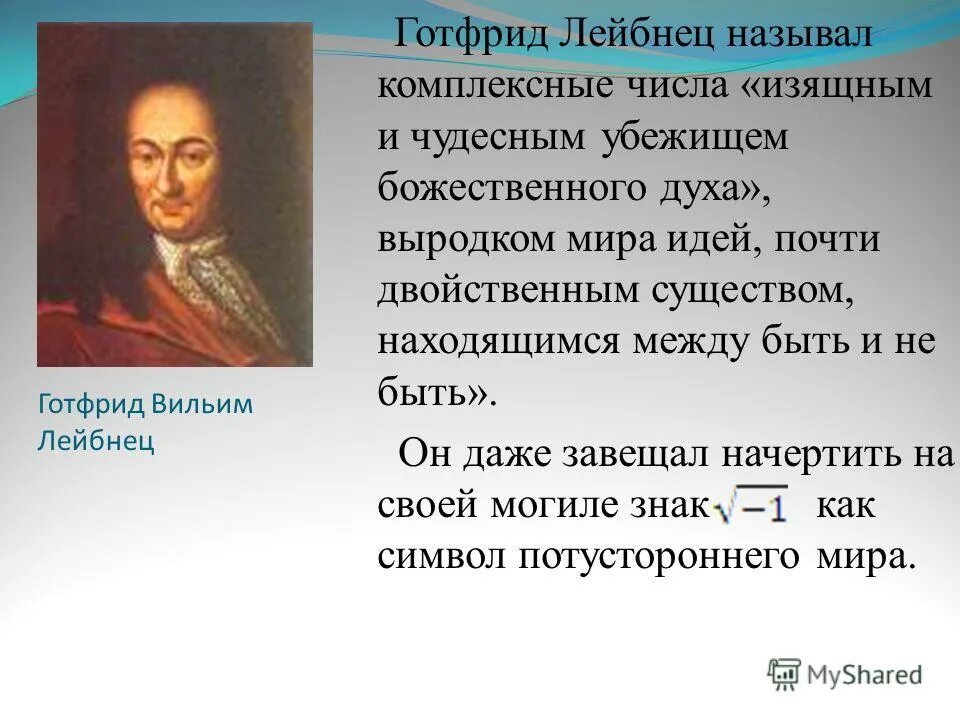 Готфрид Вильим Лейбнец

Готфрид Лейбнец называл комплексные числа «изящным и чудесным убежищем божественного духа», выродком мира идей, почти двойственным существом, находящимся между быть и не быть».

Он даже завещал начертить на своей могиле знак $\sqrt{-1}$ как символ потустороннего мира.

MyShared